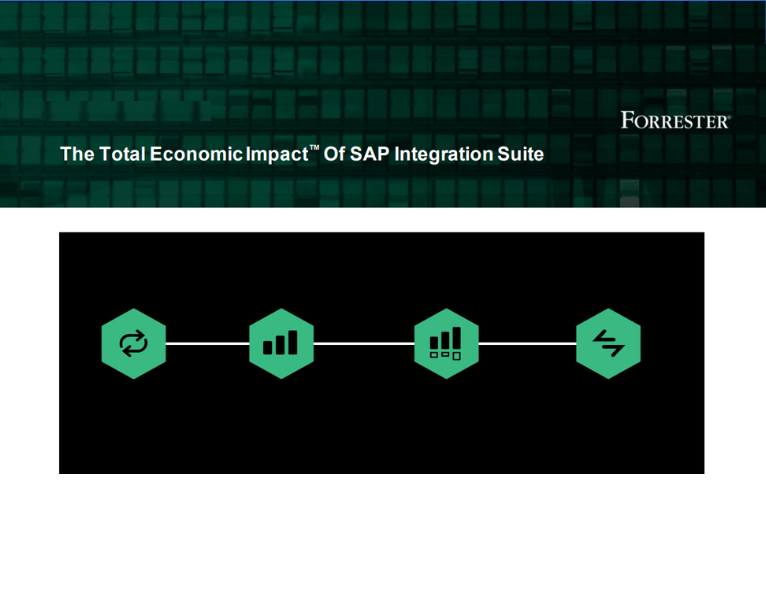 FORRESTER®

The Total Economic Impact™ Of SAP Integration Suite